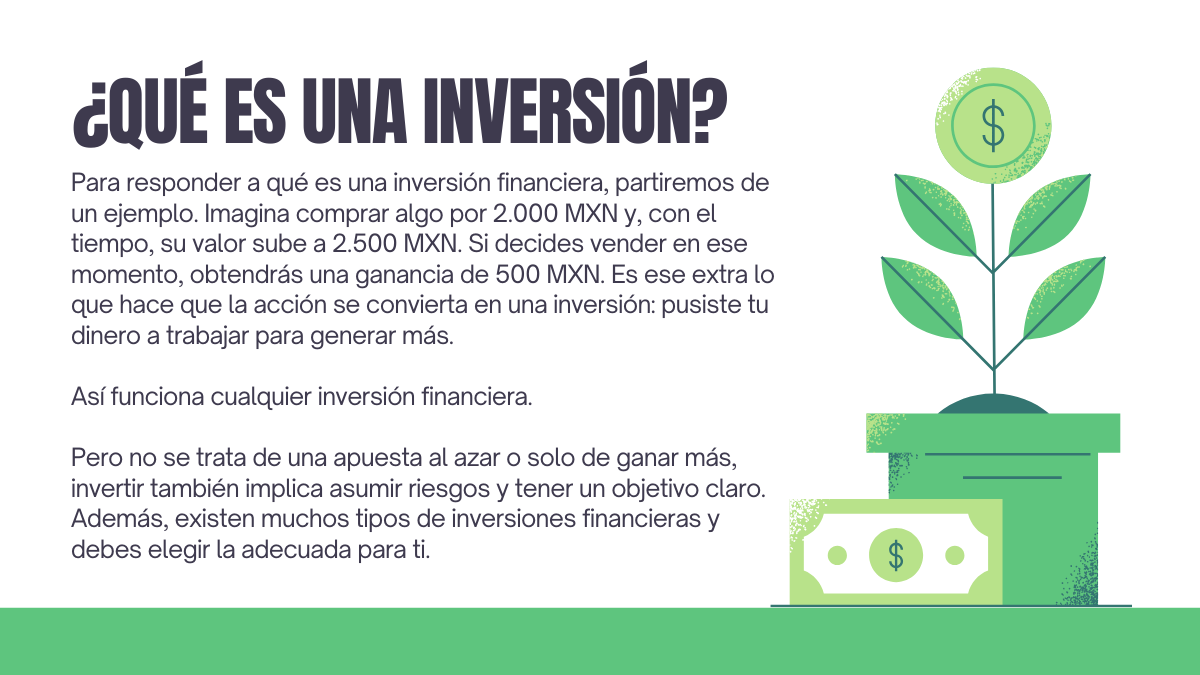 ¿QUÉ ES UNA INVERSIÓN?

Para responder a qué es una inversión financiera, partiremos de un ejemplo. Imagina comprar algo por 2.000 MXN y, con el tiempo, su valor sube a 2.500 MXN. Si decides vender en ese momento, obtendrás una ganancia de 500 MXN. Es ese extra lo que hace que la acción se convierta en una inversión: pusiste tu dinero a trabajar para generar más.

Así funciona cualquier inversión financiera.

Pero no se trata de una apuesta al azar o solo de ganar más, invertir también implica asumir riesgos y tener un objetivo claro. Además, existen muchos tipos de inversiones financieras y debes elegir la adecuada para ti.

$

$